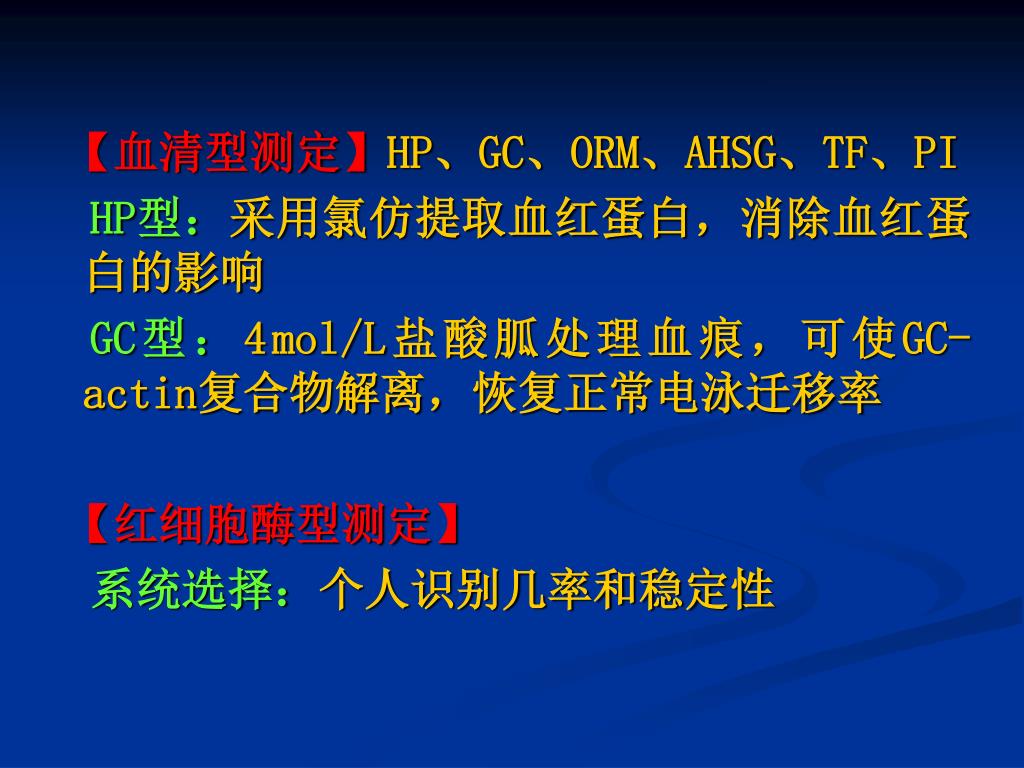 【血清型测定】HP、GC、ORM、AHSG、TF、PI

HP型：采用氯仿提取血红蛋白，消除血红蛋白的影响

GC型：4mol/L盐酸胍处理血痕，可使GC-actin复合物解离，恢复正常电泳迁移率

【红细胞酶型测定】

系统选择：个人识别几率和稳定性